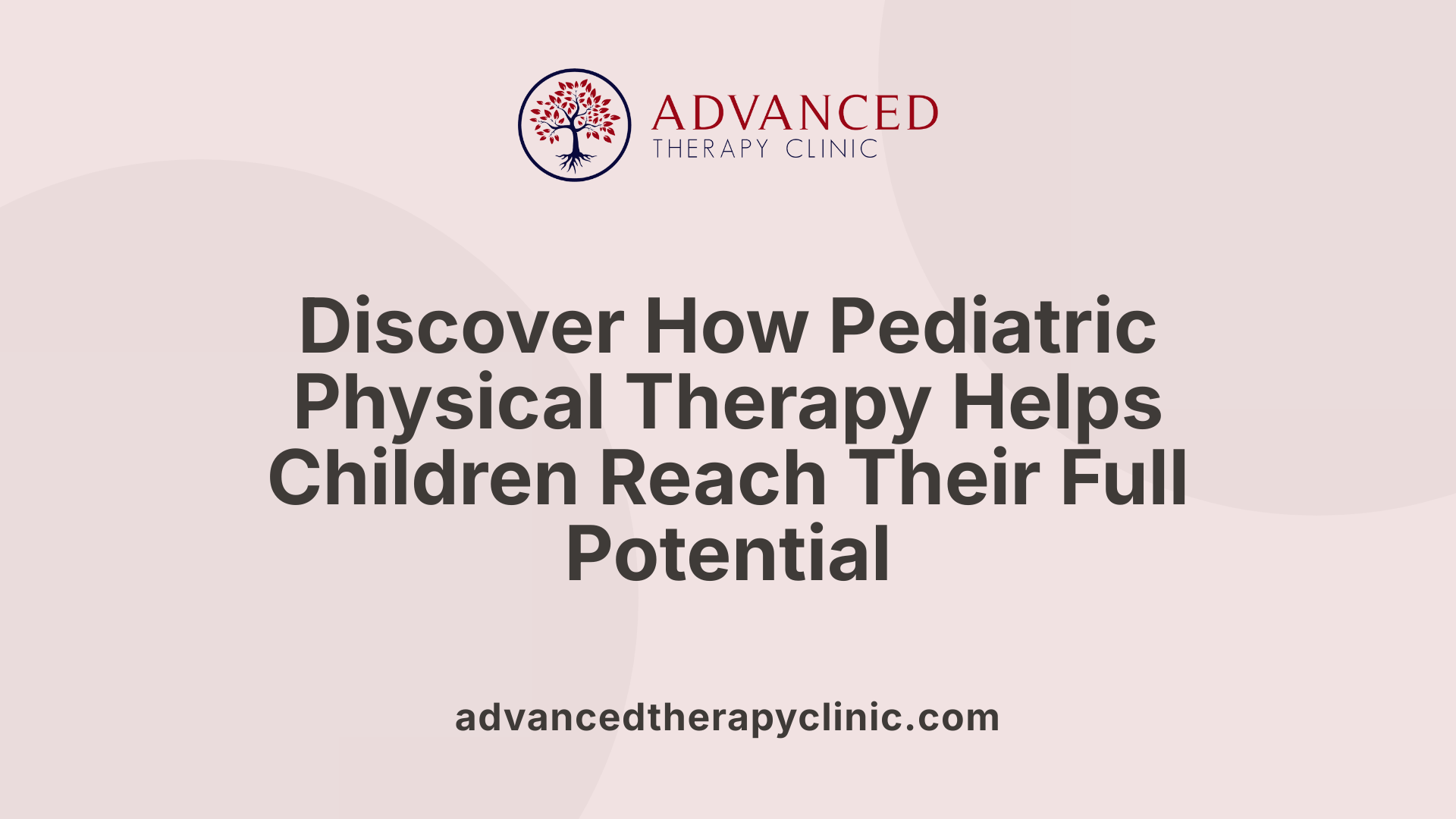 ADVANCED
THERAPY CLINIC

Discover How Pediatric Physical Therapy Helps Children Reach Their Full Potential

advancedtherapyclinic.com